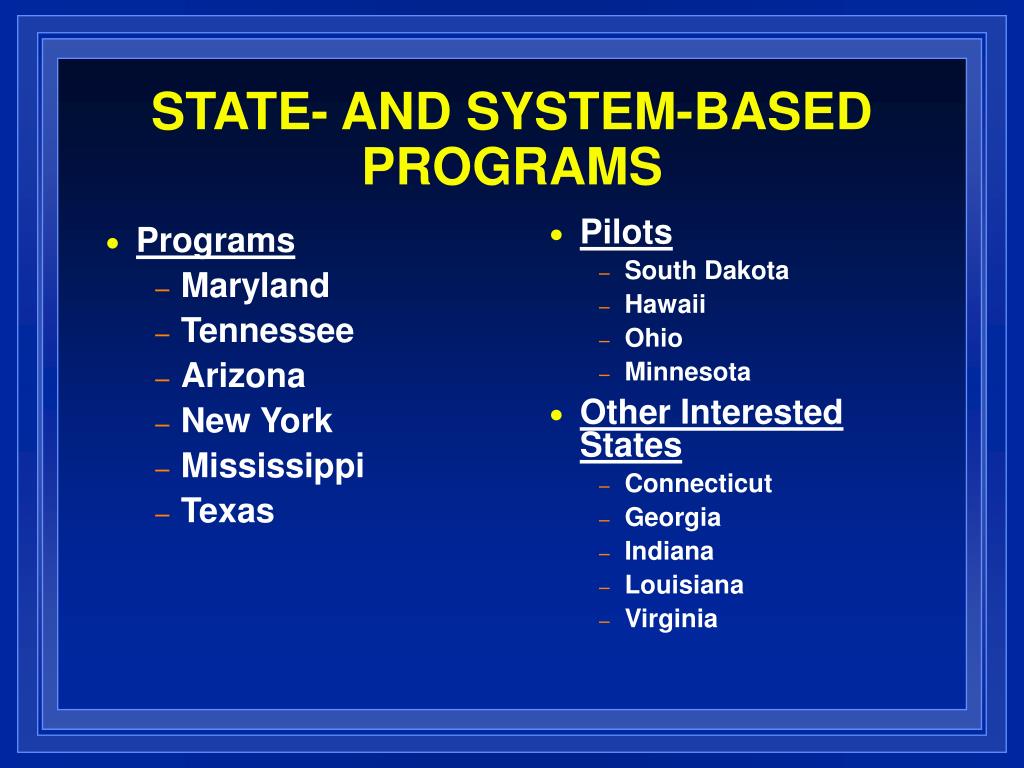 STATE- AND SYSTEM-BASED PROGRAMS

• Programs
– Maryland
– Tennessee
– Arizona
– New York
– Mississippi
– Texas

• Pilots
– South Dakota
– Hawaii
– Ohio
– Minnesota

• Other Interested States
– Connecticut
– Georgia
– Indiana
– Louisiana
– Virginia